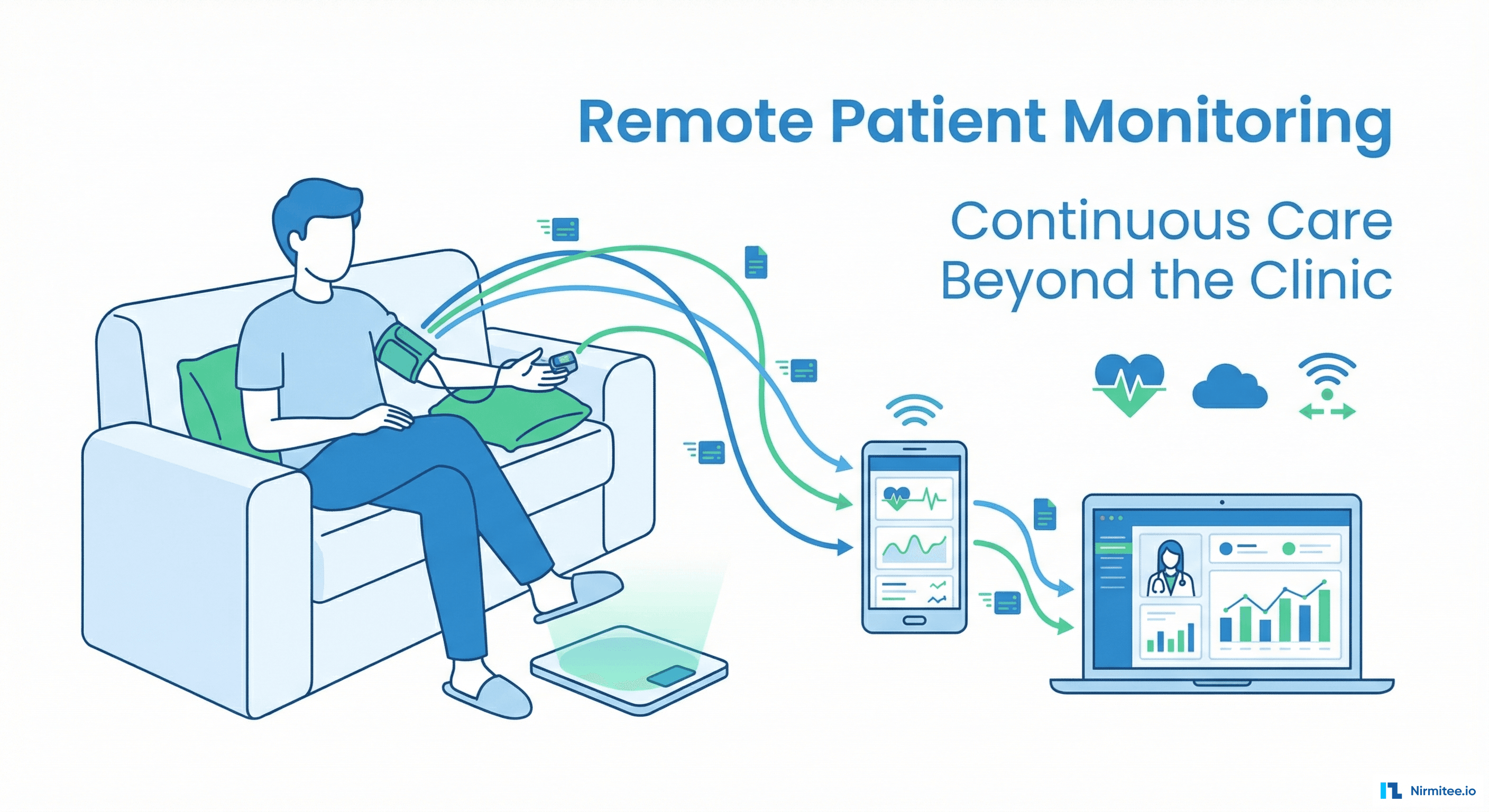 Remote Patient Monitoring

Continuous Care Beyond the Clinic

Nirmitee.io